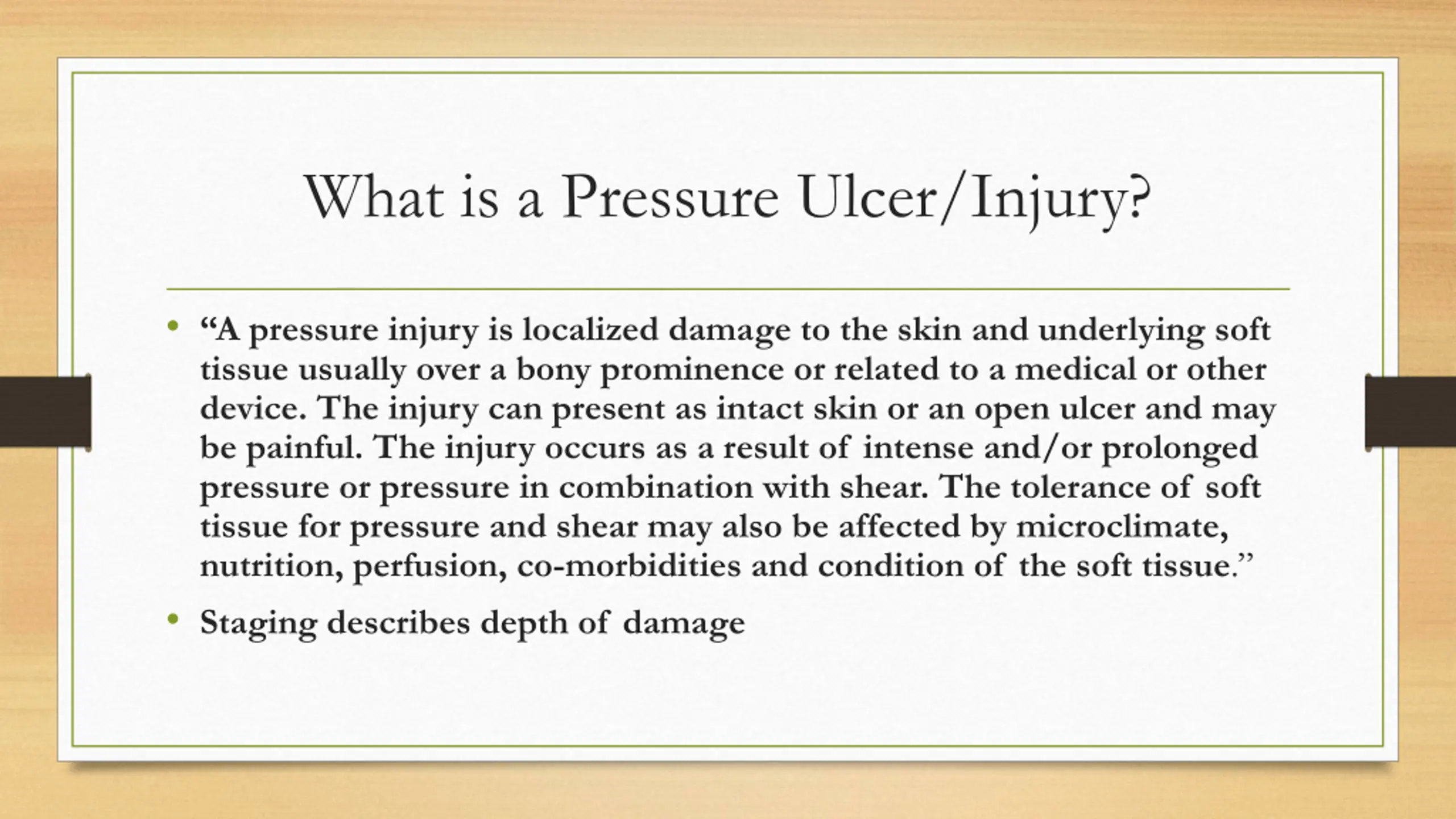 What is a Pressure Ulcer/Injury?

• “A pressure injury is localized damage to the skin and underlying soft tissue usually over a bony prominence or related to a medical or other device. The injury can present as intact skin or an open ulcer and may be painful. The injury occurs as a result of intense and/or prolonged pressure or pressure in combination with shear. The tolerance of soft tissue for pressure and shear may also be affected by microclimate, nutrition, perfusion, co-morbidities and condition of the soft tissue.”

• Staging describes depth of damage